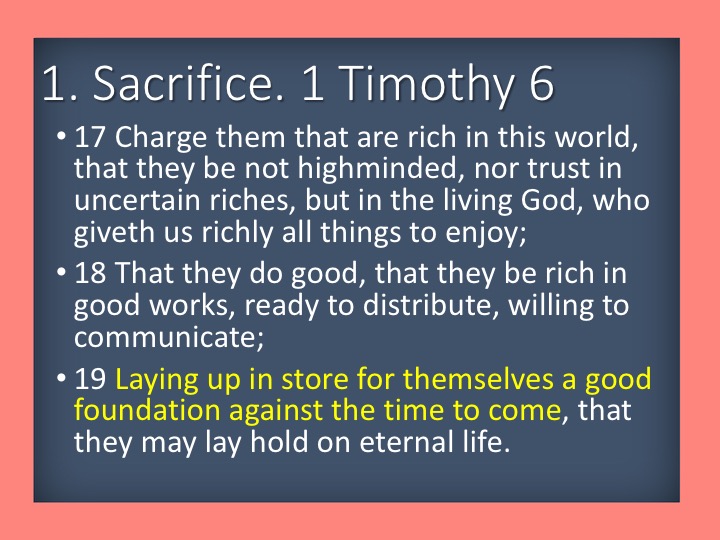 1. Sacrifice. 1 Timothy 6

• 17 Charge them that are rich in this world, that they be not highminded, nor trust in uncertain riches, but in the living God, who giveth us richly all things to enjoy;

• 18 That they do good, that they be rich in good works, ready to distribute, willing to communicate;

• 19 Laying up in store for themselves a good foundation against the time to come, that they may lay hold on eternal life.